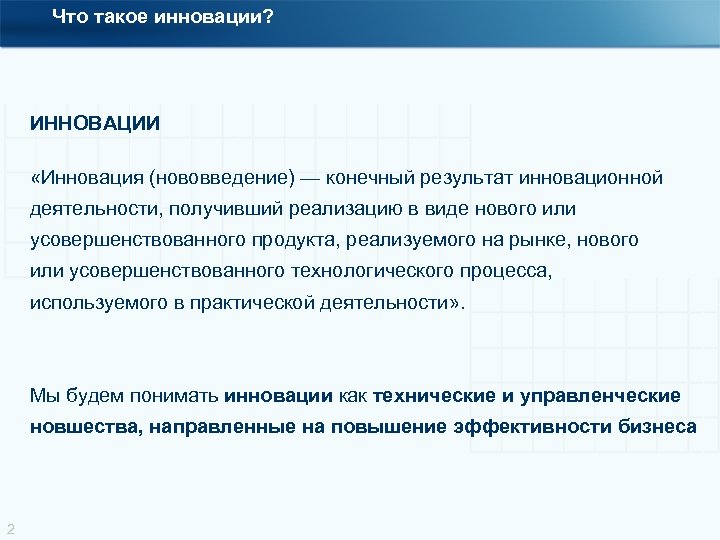 Что такое инновации?

ИННОВАЦИИ

«Инновация (нововведение) — конечный результат инновационной деятельности, получивший реализацию в виде нового или усовершенствованного продукта, реализуемого на рынке, нового или усовершенствованного технологического процесса, используемого в практической деятельности».

Мы будем понимать инновации как технические и управленческие новшества, направленные на повышение эффективности бизнеса

2